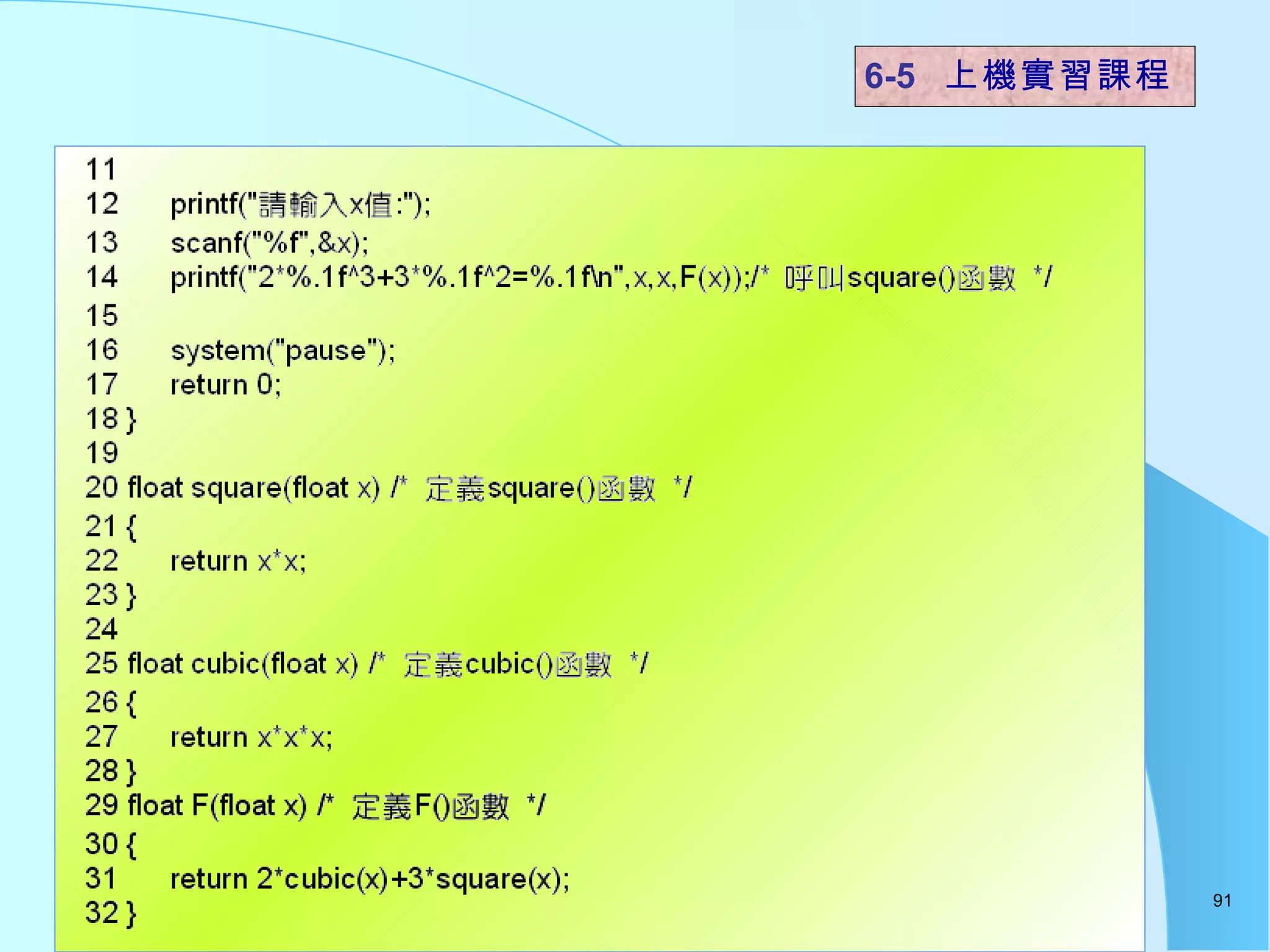 6-5 上機實習課程

11
12 printf("請輸入x值:");
13 scanf("%f",&x);
14 printf("2*%.1f^3+3*%.1f^2=%.1f\n",x,x,F(x));/* 呼叫square()函數 */
15
16 system("pause");
17 return 0;
18 }
19
20 float square(float x) /* 定義square()函數 */
21 {
22 return x*x;
23 }
24
25 float cubic(float x) /* 定義cubic()函數 */
26 {
27 return x*x*x;
28 }
29 float F(float x) /* 定義F()函數 */
30 {
31 return 2*cubic(x)+3*square(x);
32 }

91